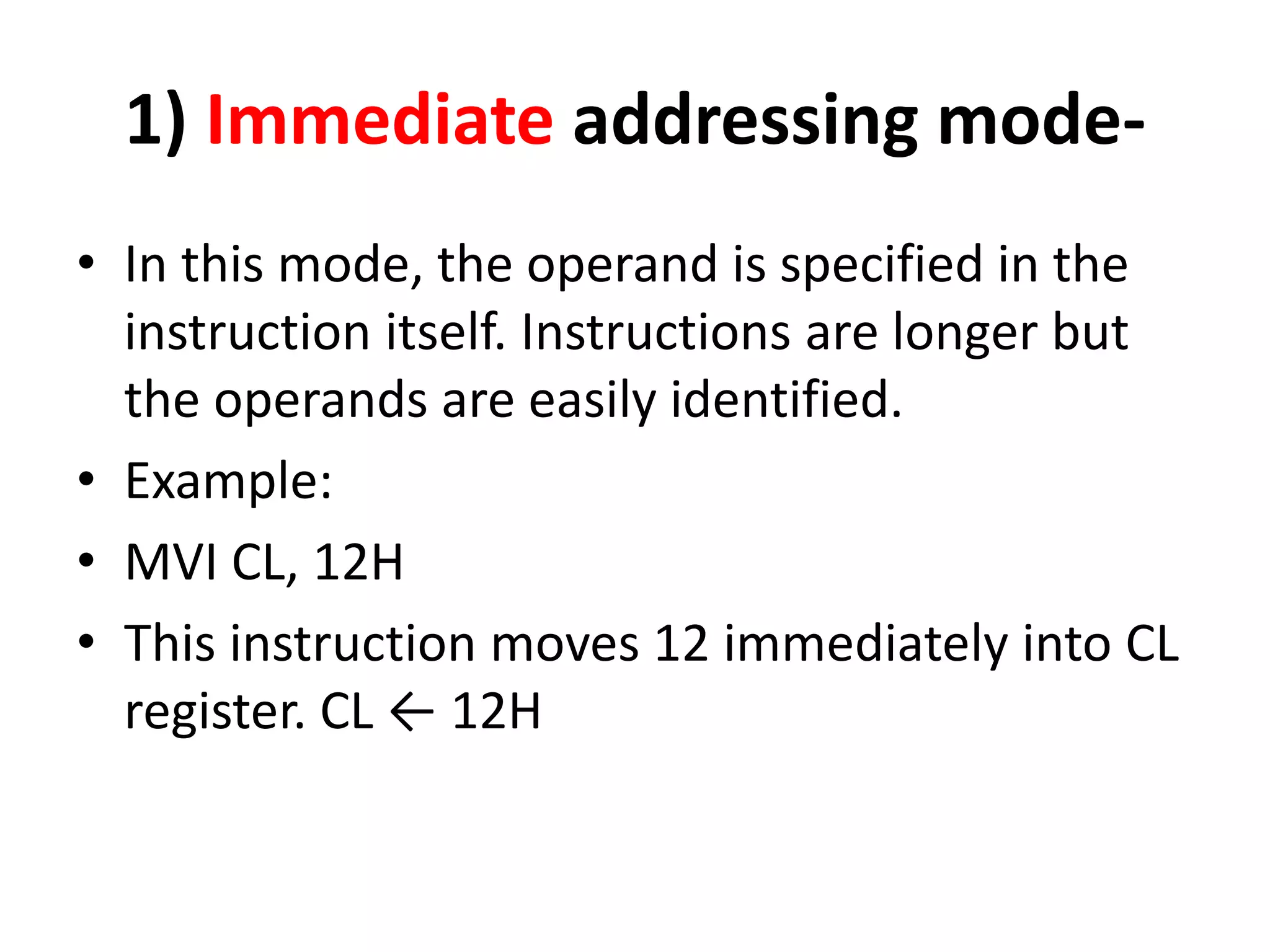 1) Immediate addressing mode-

• In this mode, the operand is specified in the instruction itself. Instructions are longer but the operands are easily identified.

• Example:

• MVI CL, 12H

• This instruction moves 12 immediately into CL register. CL ← 12H